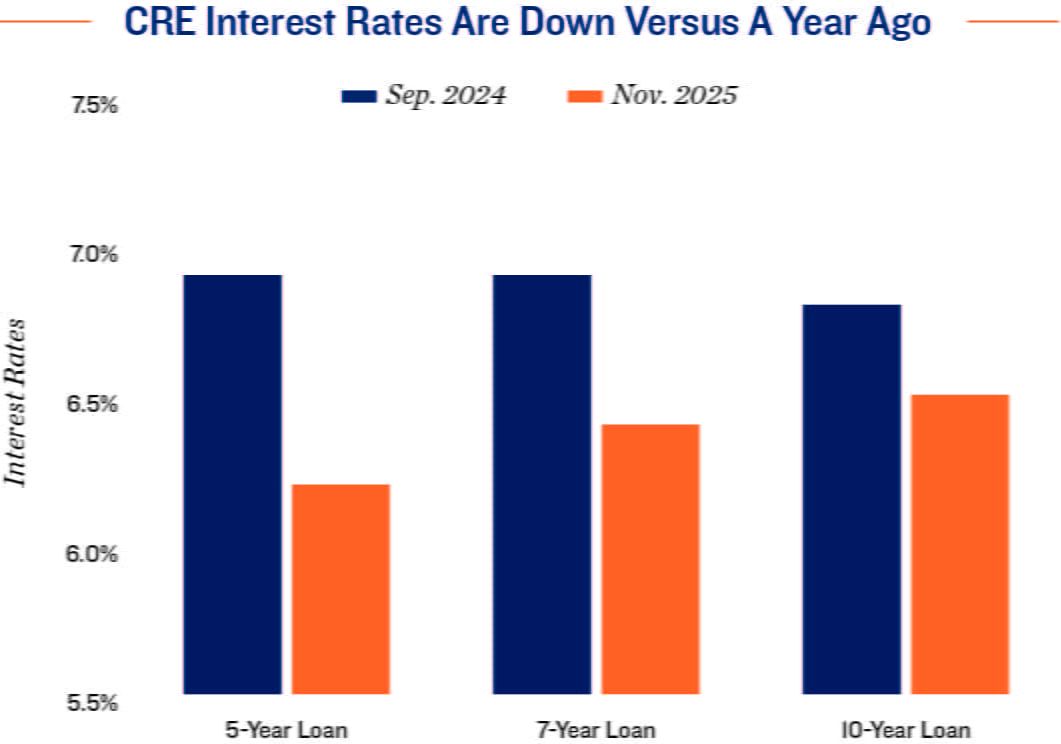 CRE Interest Rates Are Down Versus A Year Ago

Sep. 2024
Nov. 2025

7.5%
7.0%
6.5%
6.0%
5.5%

Interest Rates

5-Year Loan
7-Year Loan
10-Year Loan